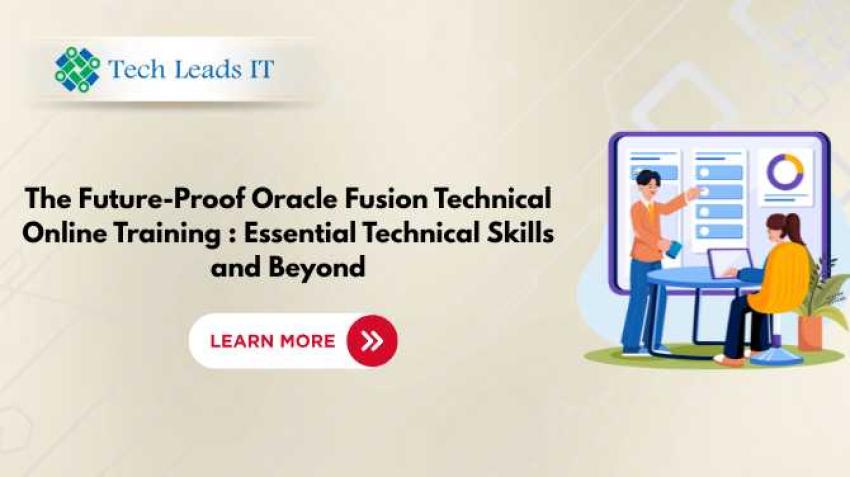 Tech Leads IT

The Future-Proof Oracle Fusion Technical Online Training : Essential Technical Skills and Beyond

LEARN MORE